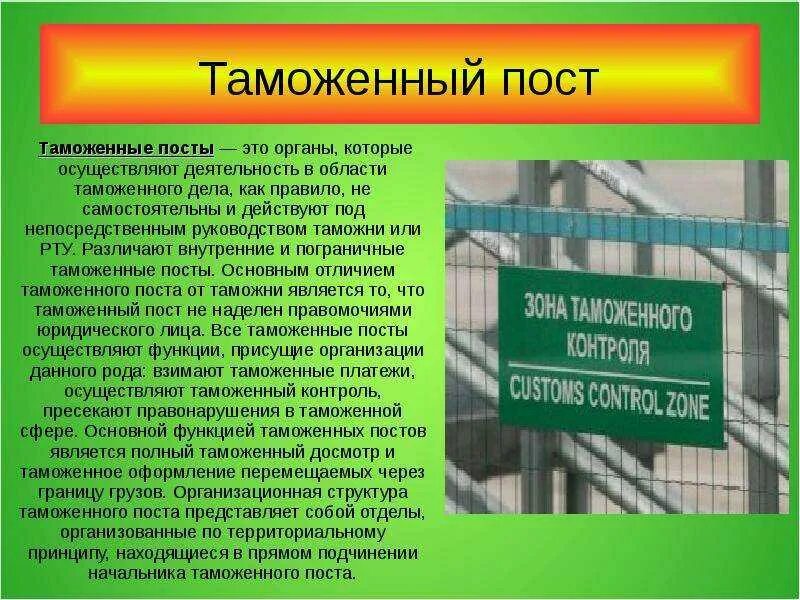 Таможенный пост

Таможенные посты — это органы, которые осуществляют деятельность в области таможенного дела, как правило, не самостоятельны и действуют под непосредственным руководством таможни или РТУ. Различают внутренние и пограничные таможенные посты. Основным отличием таможенного поста от таможни является то, что таможенный пост не наделен правомочиями юридического лица. Все таможенные посты осуществляют функции, присущие организации данного рода: взимают таможенные платежи, осуществляют таможенный контроль, пресекают правонарушения в таможенной сфере. Основной функцией таможенных постов является полный таможенный досмотр и таможенное оформление перемещаемых через границу грузов. Организационная структура таможенного поста представляет собой отделы, организованные по территориальному принципу, находящиеся в прямом подчинении начальника таможенного поста.

ЗОНА ТАМОЖЕННОГО КОНТРОЛЯ
CUSTOMS CONTROL ZONE